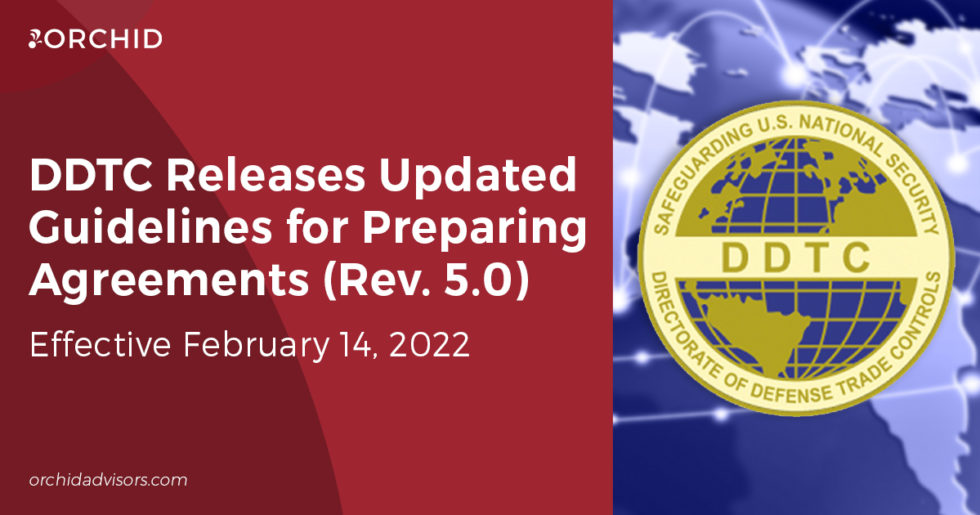 ORCHID

DDTC Releases Updated Guidelines for Preparing Agreements (Rev. 5.0)

Effective February 14, 2022

orchidadvisors.com

SAFEGUARDING U.S. NATIONAL SECURITY

DDTC

DIRECTORATE OF DEFENSE TRADE CONTROLS